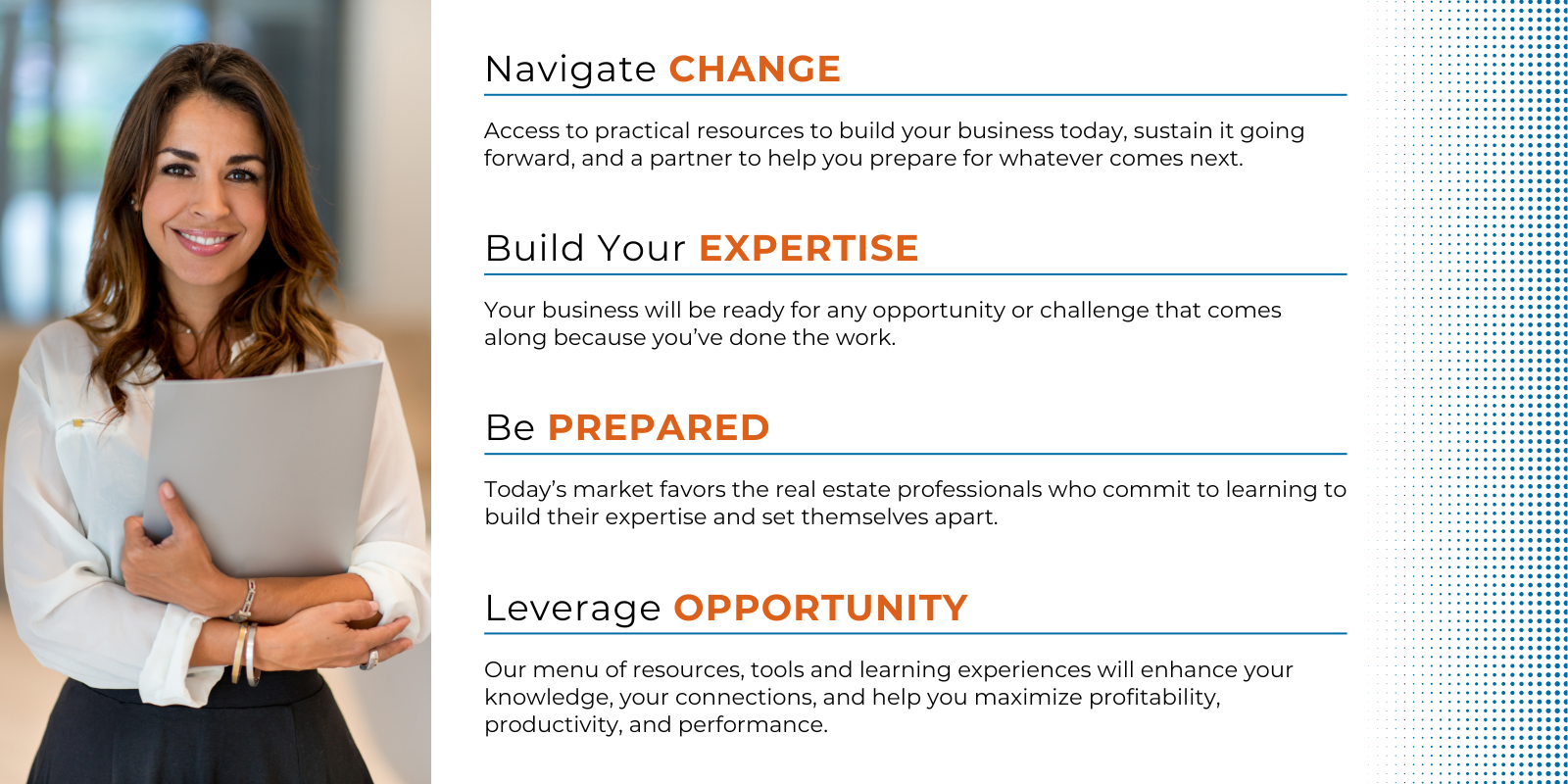 Navigate CHANGE

Access to practical resources to build your business today, sustain it going forward, and a partner to help you prepare for whatever comes next.

Build Your EXPERTISE

Your business will be ready for any opportunity or challenge that comes along because you've done the work.

Be PREPARED

Today's market favors the real estate professionals who commit to learning to build their expertise and set themselves apart.

Leverage OPPORTUNITY

Our menu of resources, tools and learning experiences will enhance your knowledge, your connections, and help you maximize profitability, productivity, and performance.